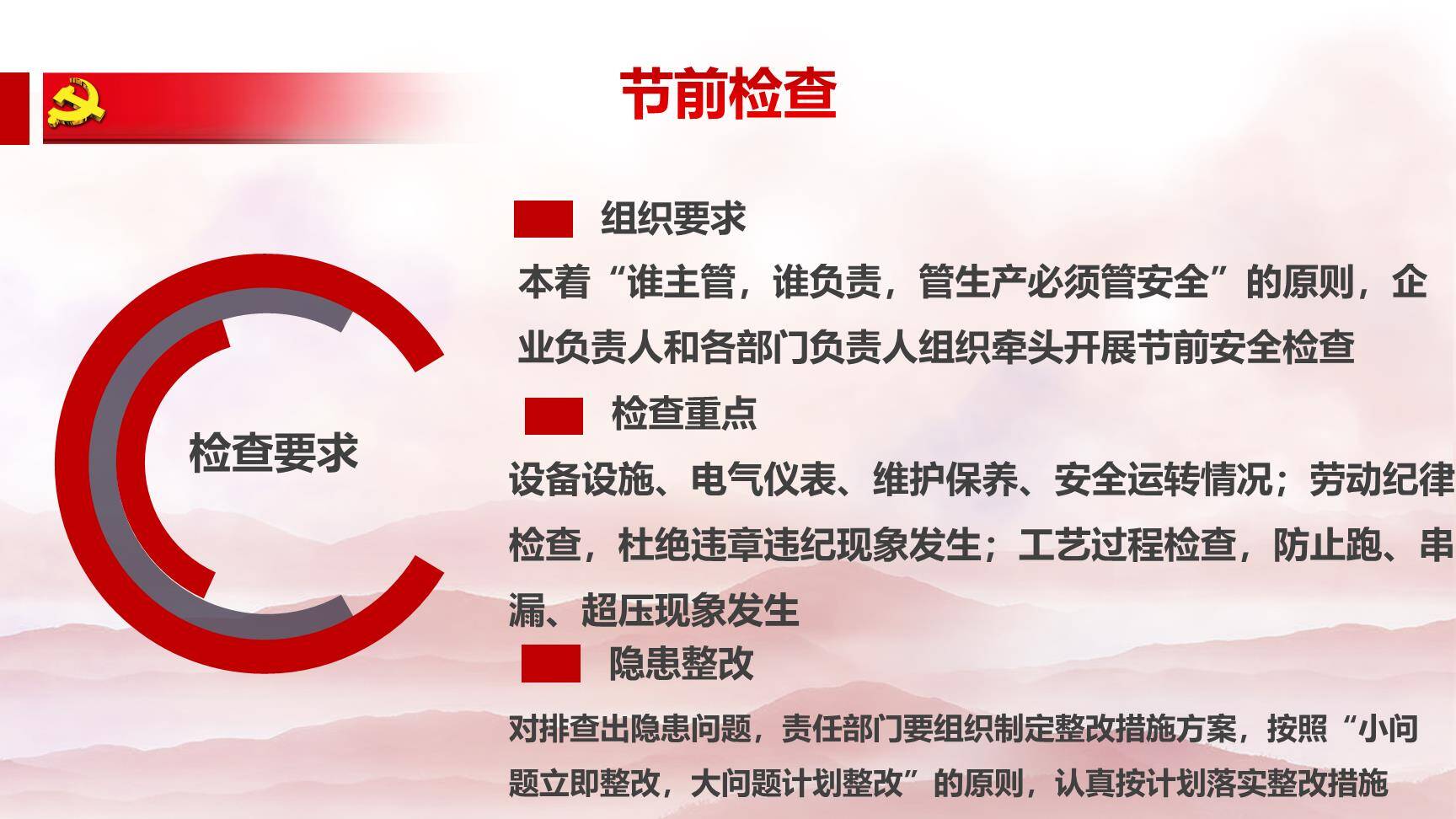 节前检查

检查要求

组织要求

本着“谁主管，谁负责，管生产必须管安全”的原则，企业负责人和各部门负责人组织牵头开展节前安全检查

检查重点

设备设施、电气仪表、维护保养、安全运转情况；劳动纪律检查，杜绝违章违纪现象发生；工艺过程检查，防止跑、串漏、超压现象发生

隐患整改

对排查出隐患问题，责任部门要组织制定整改措施方案，按照“小问题立即整改，大问题计划整改”的原则，认真按计划落实整改措施